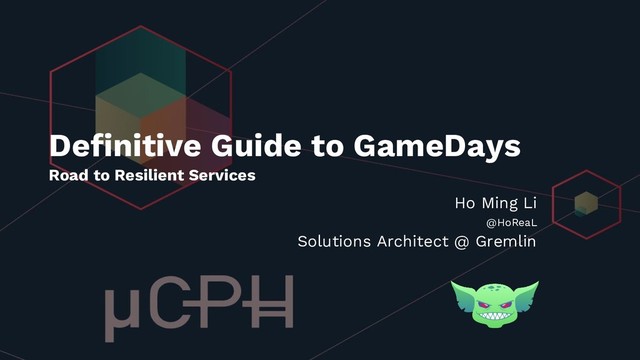 Definitive Guide to GameDays

Road to Resilient Services

Ho Ming Li

@HoReaL

Solutions Architect @ Gremlin

µCPH